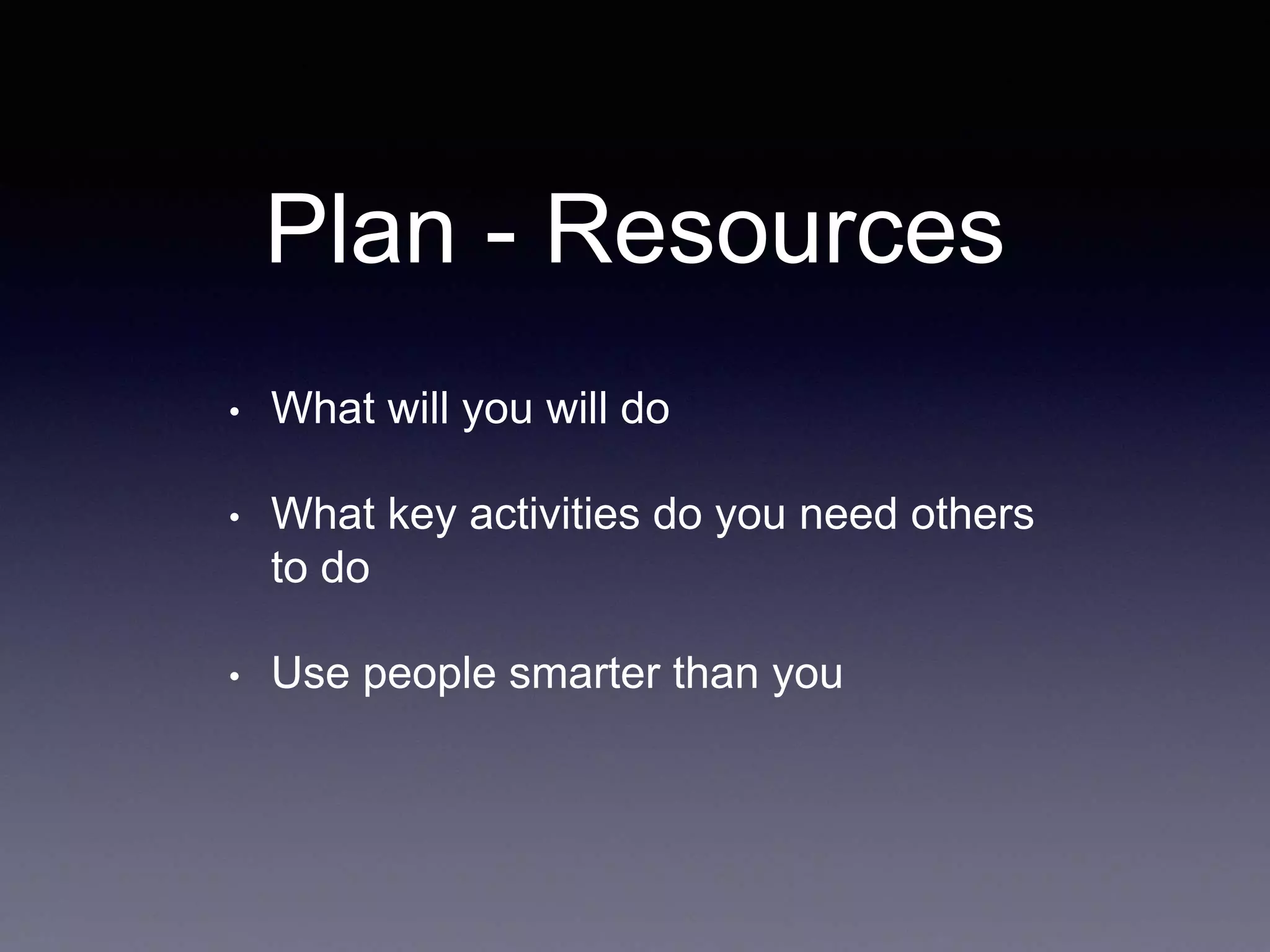 Plan - Resources

• What will you will do

• What key activities do you need others to do

• Use people smarter than you